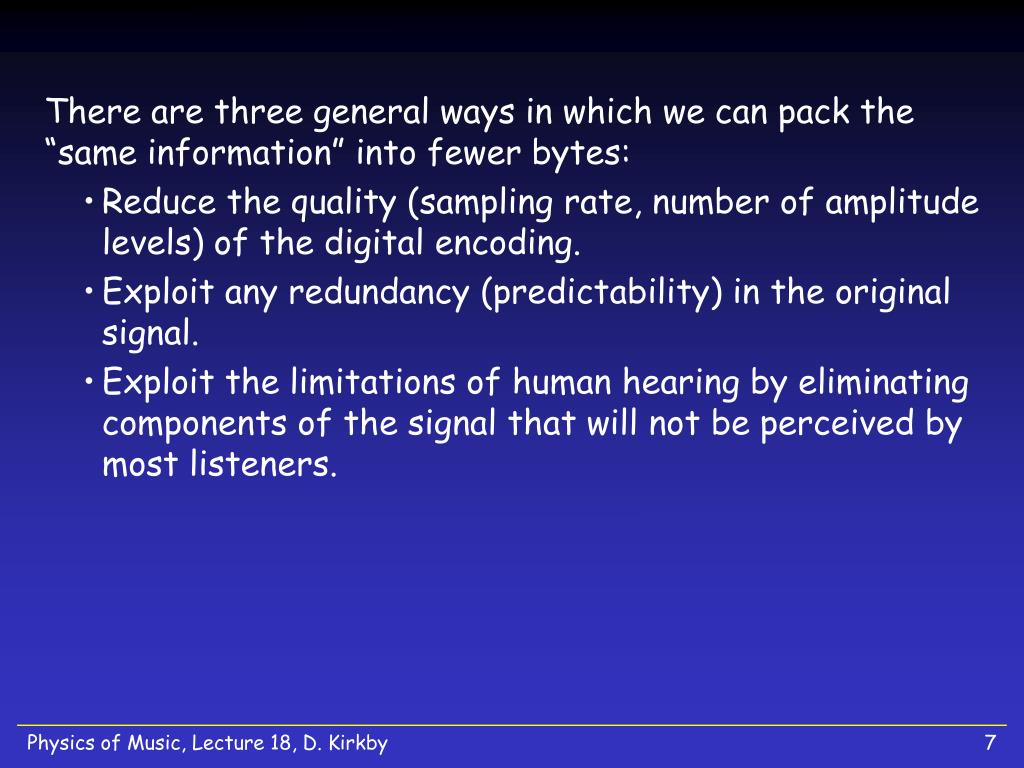 There are three general ways in which we can pack the “same information” into fewer bytes:

• Reduce the quality (sampling rate, number of amplitude levels) of the digital encoding.

• Exploit any redundancy (predictability) in the original signal.

• Exploit the limitations of human hearing by eliminating components of the signal that will not be perceived by most listeners.

Physics of Music, Lecture 18, D. Kirkby

7